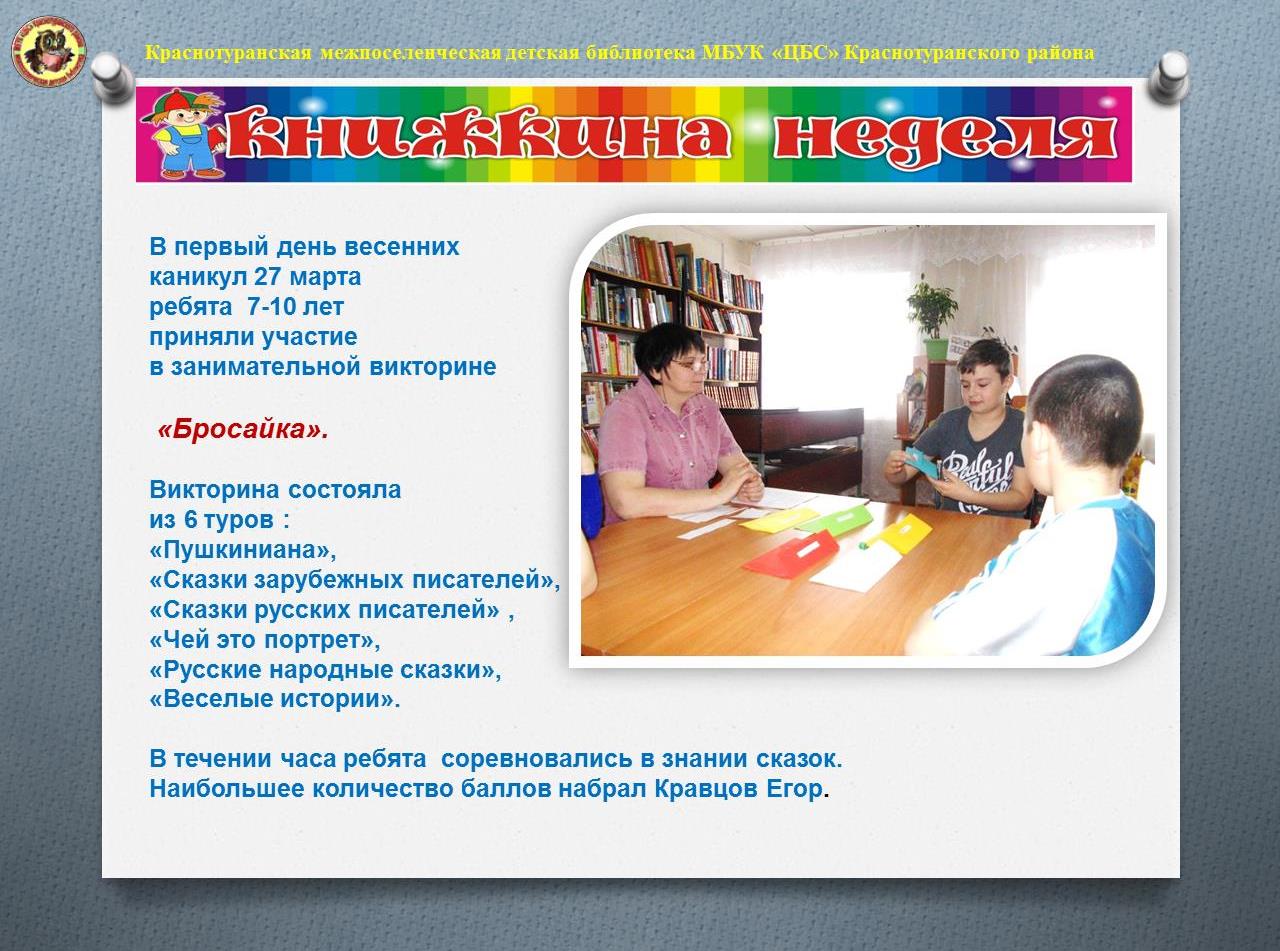 Краснотуранская межпоселенческая детская библиотека МБУК «ЦБС» Краснотуранского района

книжкина неделя

В первый день весенних каникул 27 марта ребята 7-10 лет приняли участие в занимательной викторине

«Бросайка».

Викторина состояла из 6 туров :
«Пушкиниана»,
«Сказки зарубежных писателей»,
«Сказки русских писателей» ,
«Чей это портрет»,
«Русские народные сказки»,
«Веселые истории».

В течении часа ребята соревновались в знании сказок.
Наибольшее количество баллов набрал Кравцов Егор.